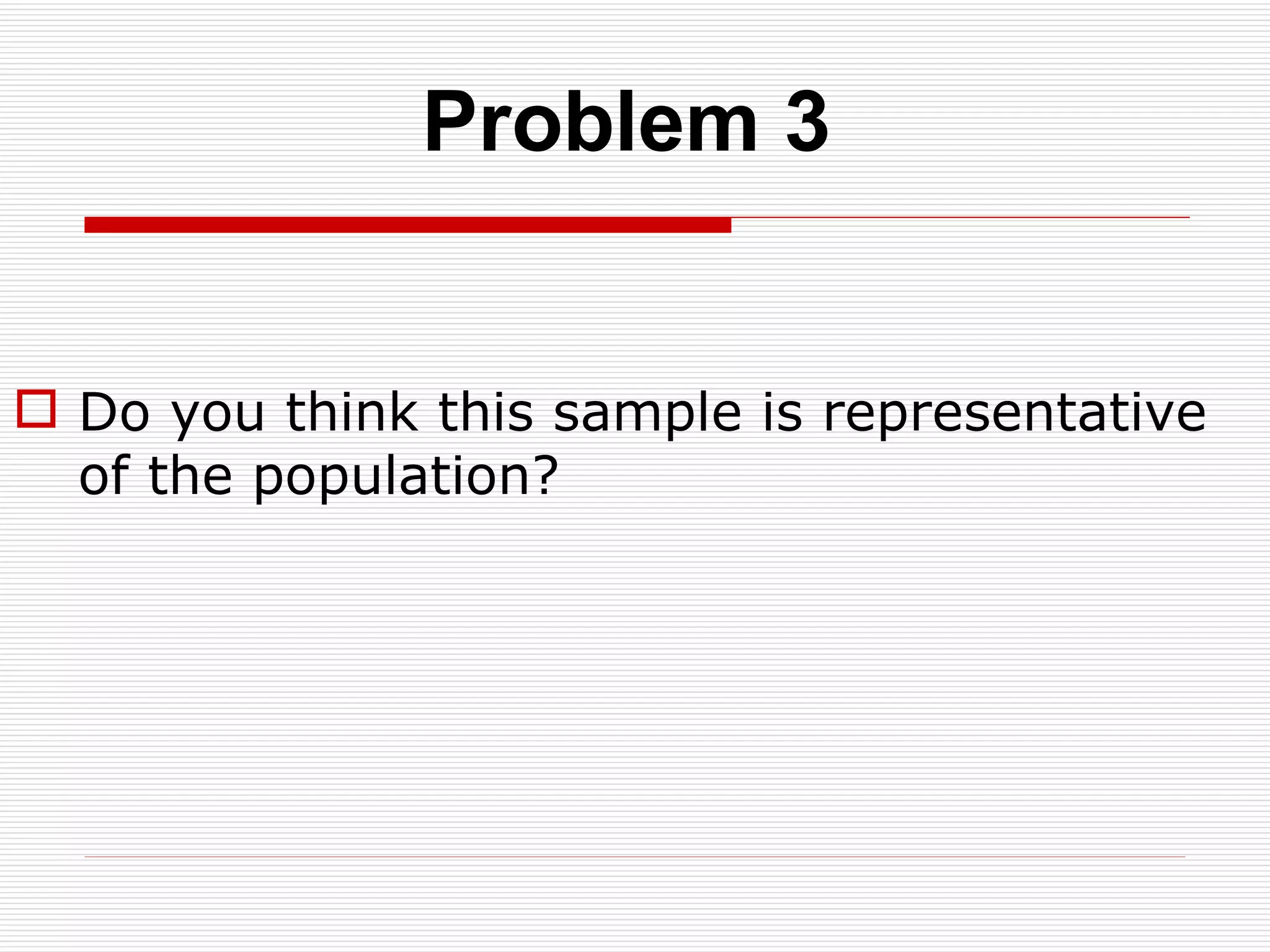 Problem 3

Do you think this sample is representative of the population?